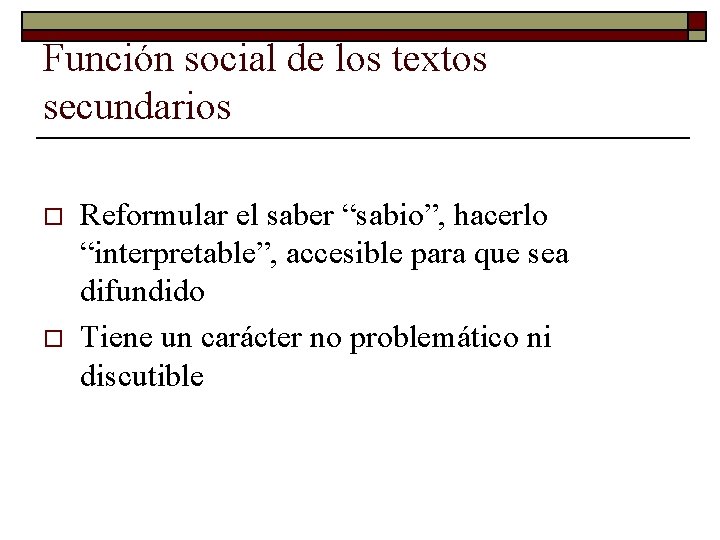 Función social de los textos secundarios

Reformular el saber “sabio”, hacerlo “interpretable”, accesible para que sea difundido

Tiene un carácter no problemático ni discutible